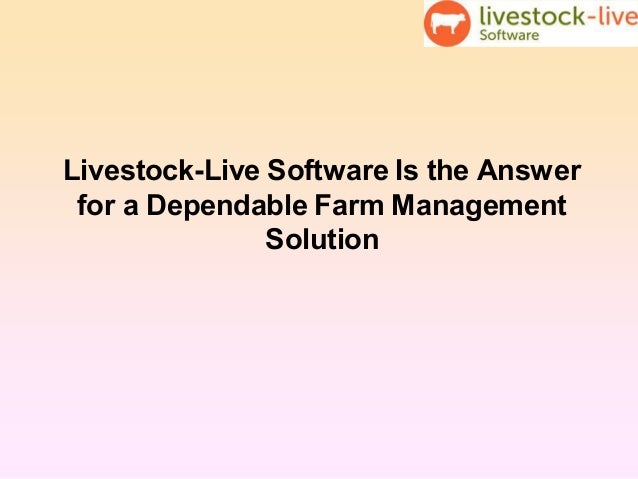 livestock-live
Software

Livestock-Live Software Is the Answer for a Dependable Farm Management Solution